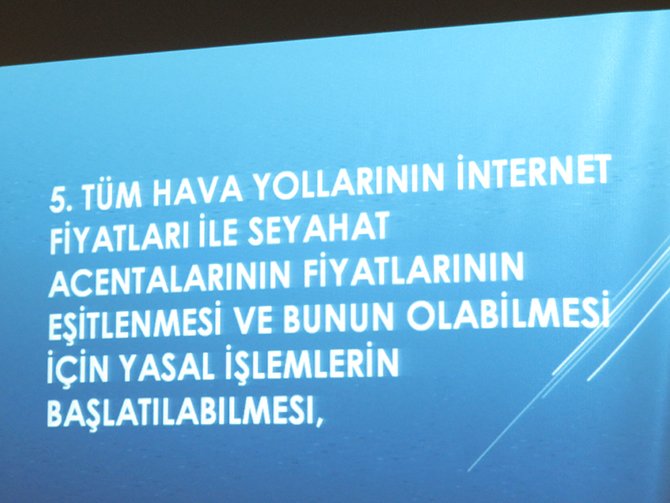 5. TÜM HAVA YOLLARININ İNTERNET FİYATLARI İLE SEYAHAT ACENTALARININ FİYATLARININ EŞİTLENMESİ VE BUNUN OLABİLMESİ İÇİN YASAL İŞLEMLERİN BAŞLATILABILMESI,